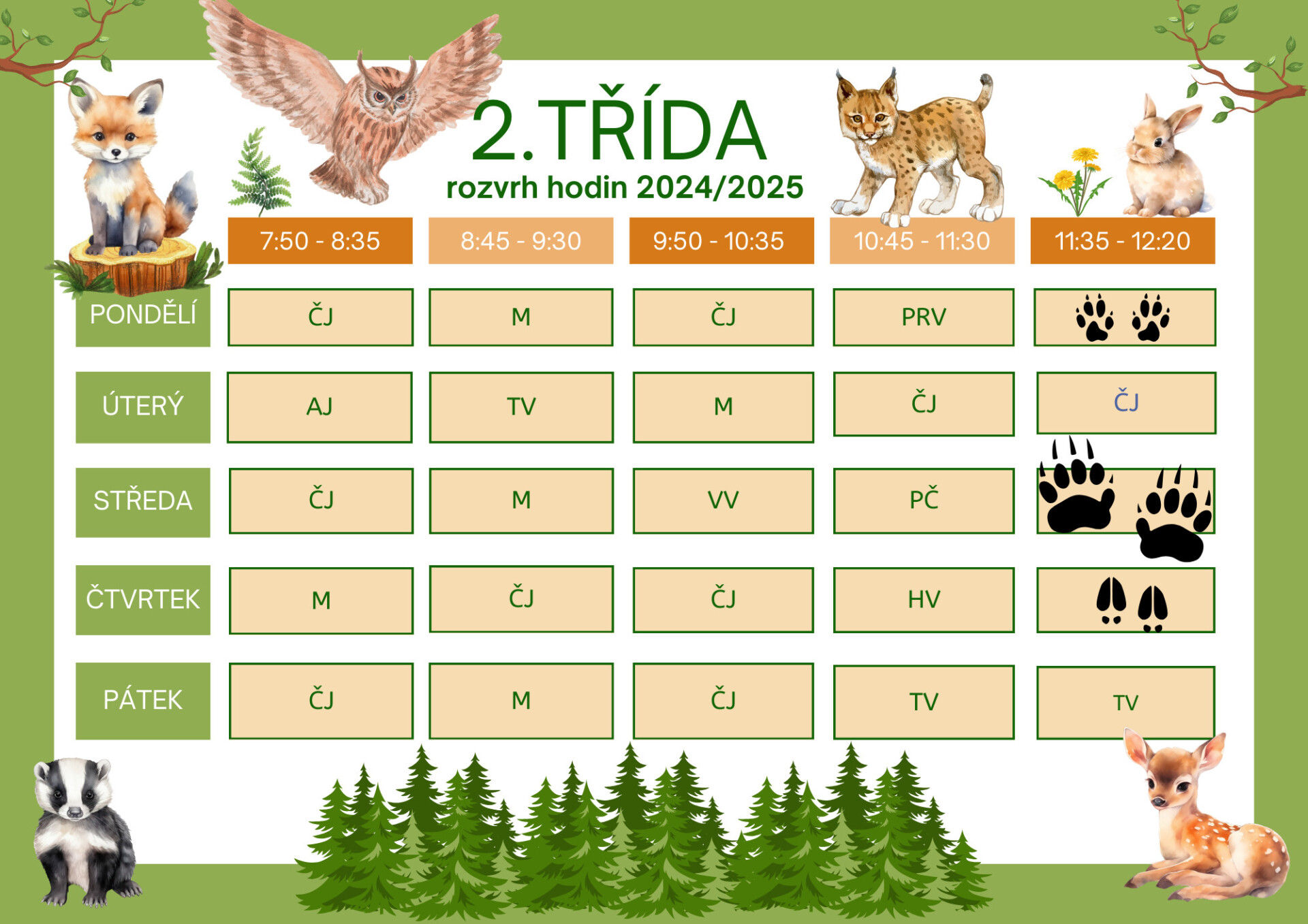 2.TŘÍDA
rozvrh hodin 2024/2025

| | 7:50 - 8:35 | 8:45 - 9:30 | 9:50 - 10:35 | 10:45 - 11:30 | 11:35 - 12:20 |
|---|---|---|---|---|---|
| PONDĚLÍ | ČJ | M | ČJ | PRV | |
| ÚTERÝ | AJ | TV | M | ČJ | ČJ |
| STŘEDA | ČJ | M | VV | PČ | |
| ČTVRTEK | M | ČJ | ČJ | HV | |
| PÁTEK | ČJ | M | ČJ | TV | TV |